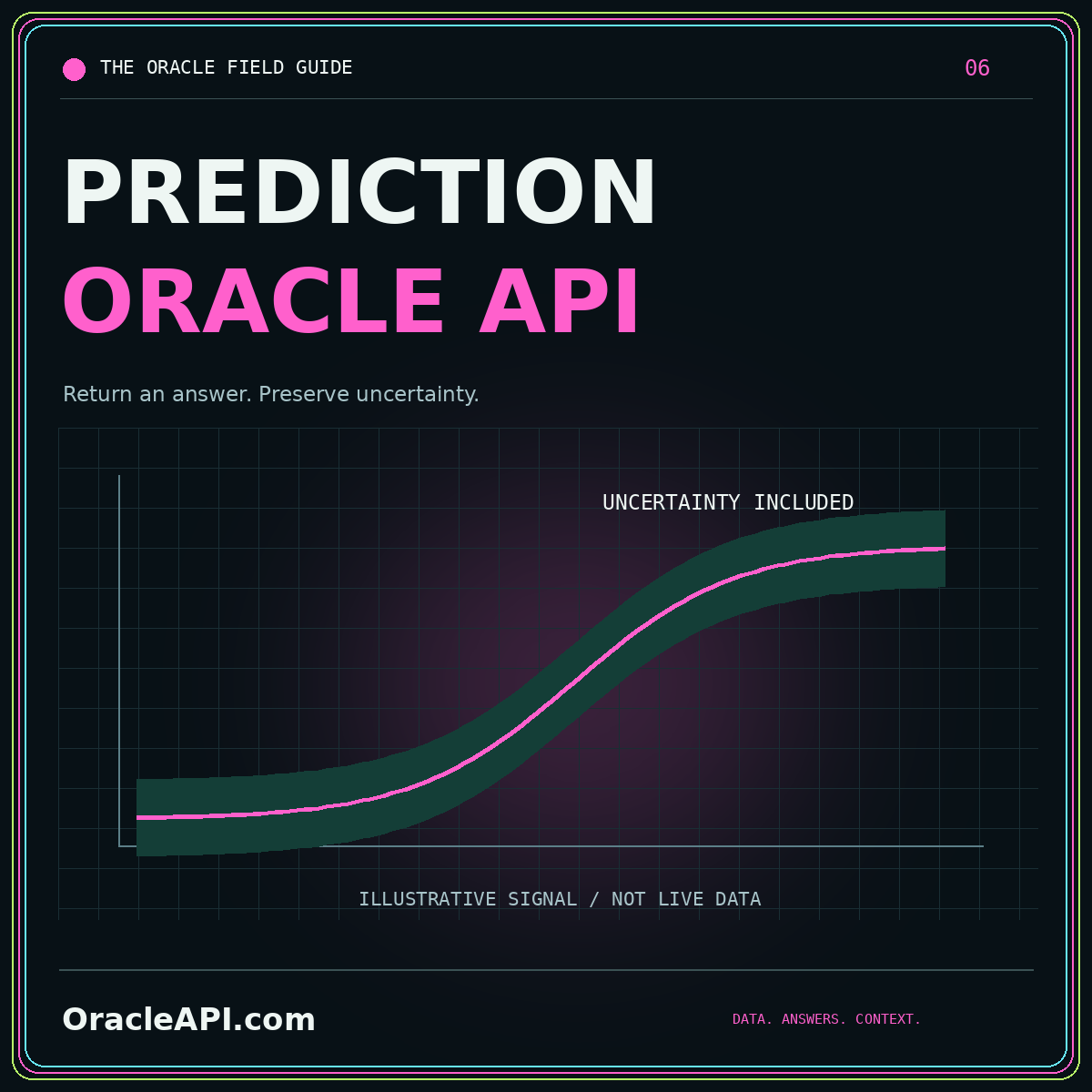 THE ORACLE FIELD GUIDE

06

PREDICTION
ORACLE API

Return an answer. Preserve uncertainty.

UNCERTAINTY INCLUDED

ILLUSTRATIVE SIGNAL / NOT LIVE DATA

OracleAPI.com

DATA. ANSWERS. CONTEXT.